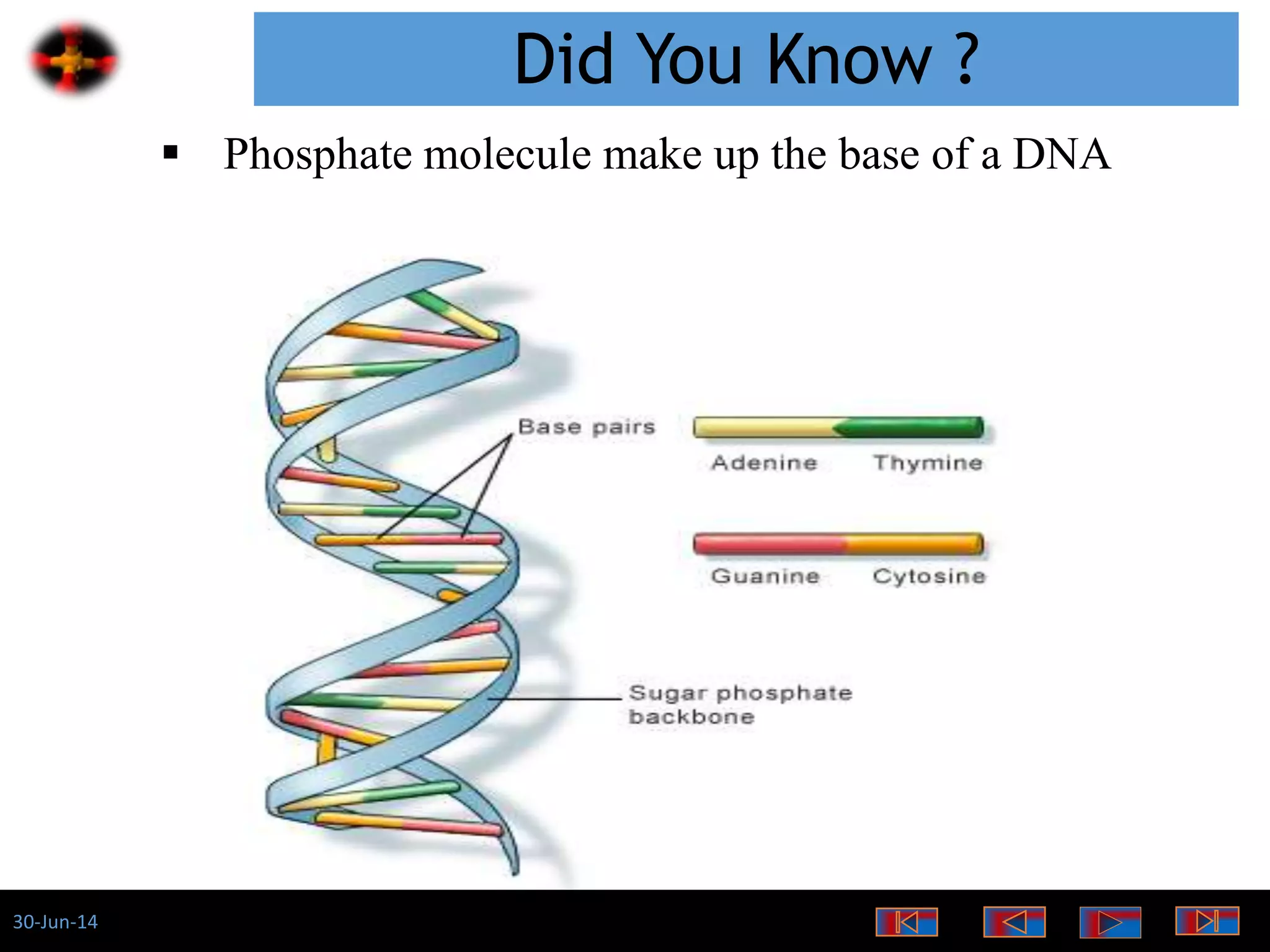 Did You Know ?

▪ Phosphate molecule make up the base of a DNA

Base pairs

Adenine Thymine

Guanine Cytosine

Sugar phosphate backbone

30-Jun-14